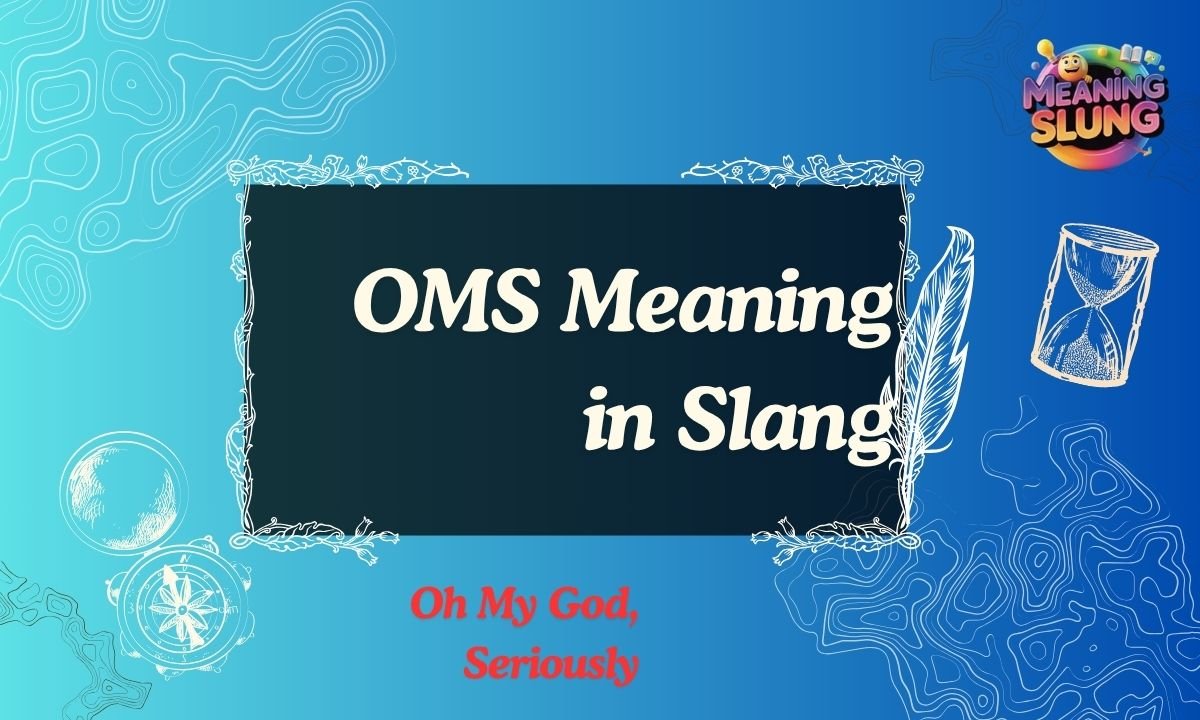 MEANING SLUNG

OMS Meaning in Slang

Oh My God, Seriously